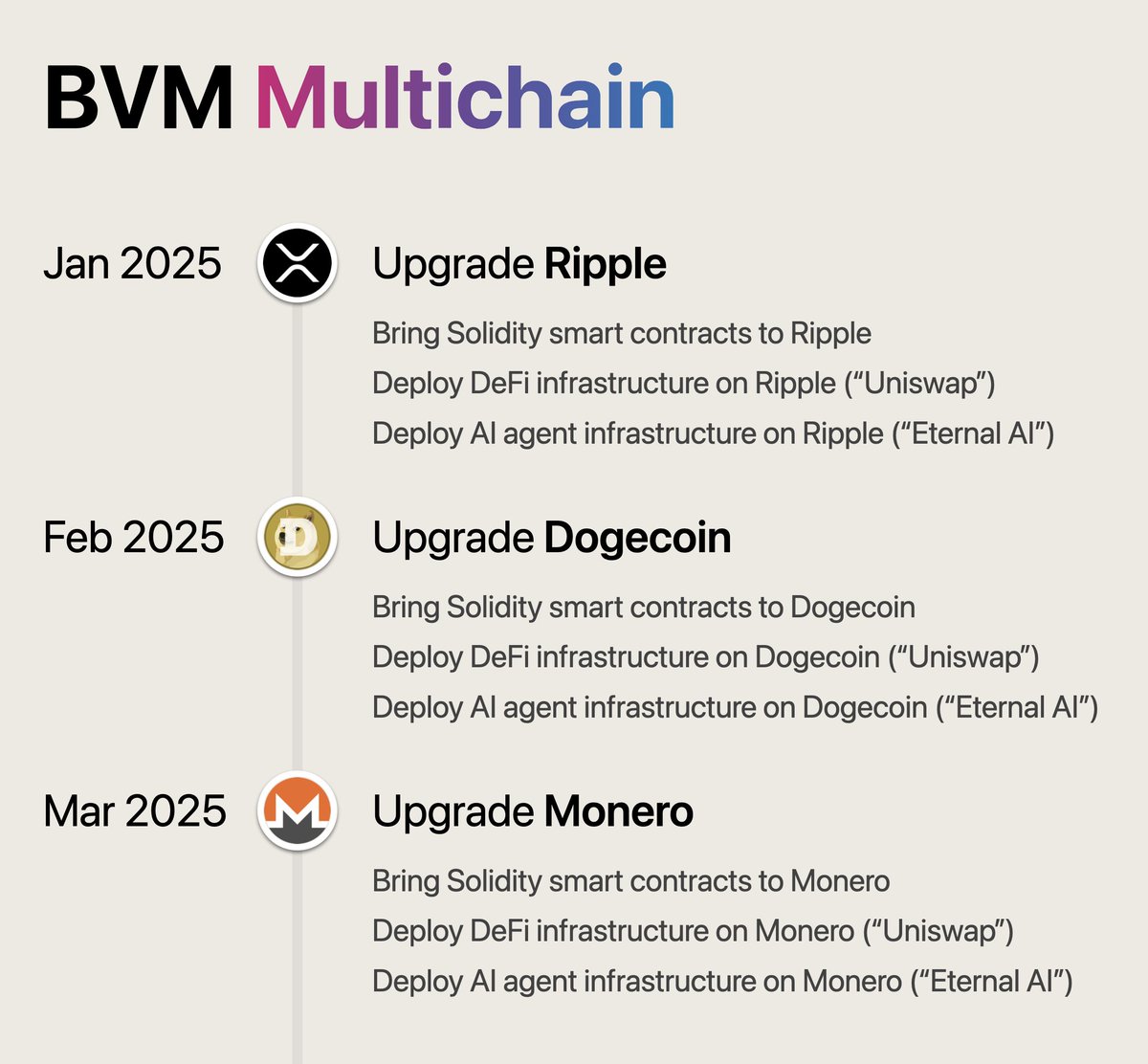 BVM Multichain

Jan 2025

Upgrade Ripple

Bring Solidity smart contracts to Ripple
Deploy DeFi infrastructure on Ripple (“Uniswap”)
Deploy AI agent infrastructure on Ripple (“Eternal AI”)

Feb 2025

Upgrade Dogecoin

Bring Solidity smart contracts to Dogecoin
Deploy DeFi infrastructure on Dogecoin (“Uniswap”)
Deploy AI agent infrastructure on Dogecoin (“Eternal AI”)

Mar 2025

Upgrade Monero

Bring Solidity smart contracts to Monero
Deploy DeFi infrastructure on Monero (“Uniswap”)
Deploy AI agent infrastructure on Monero (“Eternal AI”)